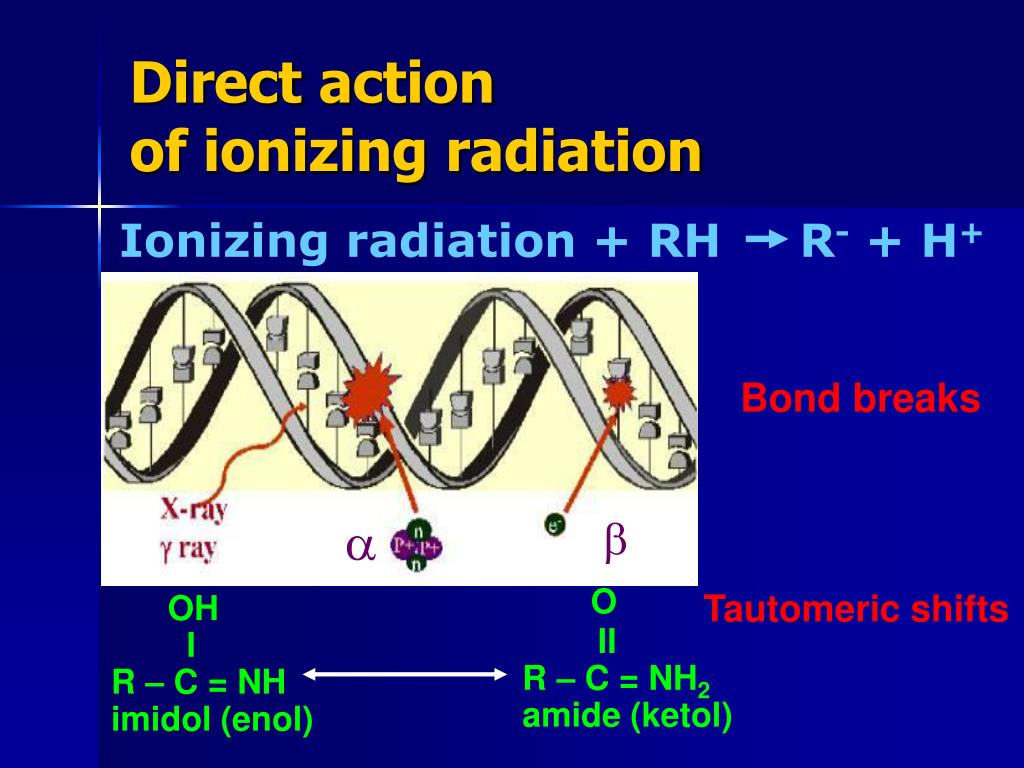 Direct action
of ionizing radiation

Ionizing radiation + RH → $R^-$ + $H^+$

X-ray
γ ray

α

n
P+ P+
n

e-

β

Bond breaks

OH
I
R – C = NH
imidol (enol)

O
II
R – C = $NH_2$
amide (ketol)

Tautomeric shifts